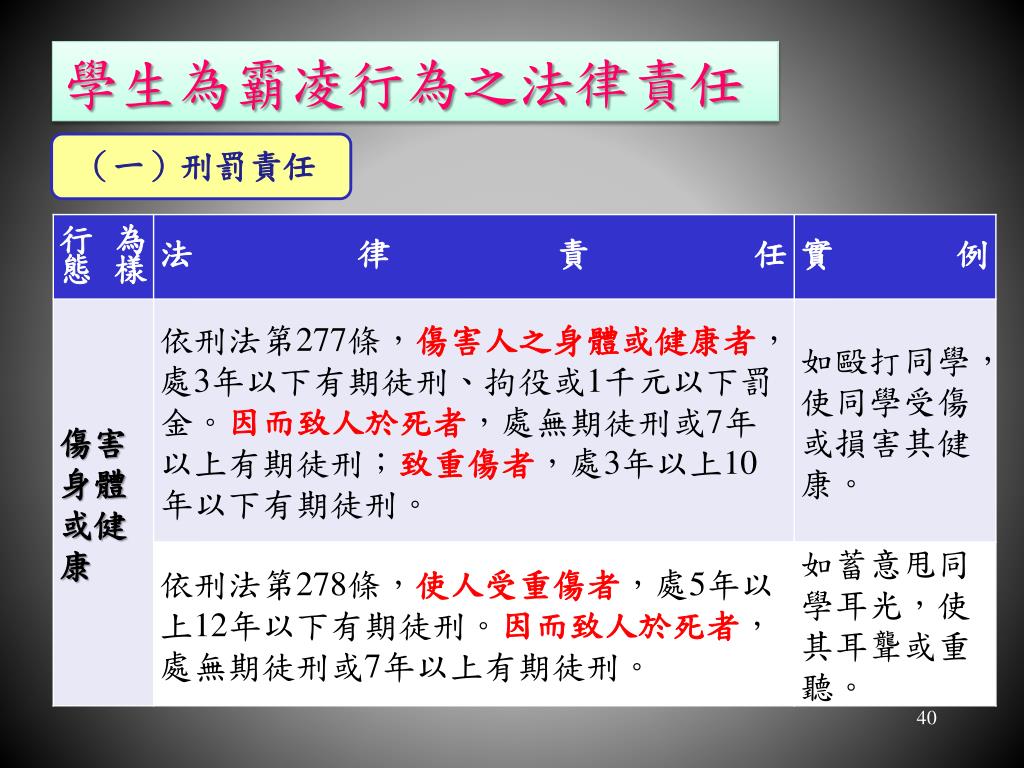 學生為霸凌行為之法律責任

（一）刑罰責任

| 行為態樣 | 法律責任 | 實例 |
|---|---|---|
| 傷害身體或健康 | 依刑法第277條，傷害人之身體或健康者，處3年以下有期徒刑、拘役或1千元以下罰金。因而致人於死者，處無期徒刑或7年以上有期徒刑；致重傷者，處3年以上10年以下有期徒刑。 | 如毆打同學，使同學受傷或損害其健康。 |
| | 依刑法第278條，使人受重傷者，處5年以上12年以下有期徒刑。因而致人於死者，處無期徒刑或7年以上有期徒刑。 | 如蓄意甩同學耳光，使其耳聾或重聽。 |

40